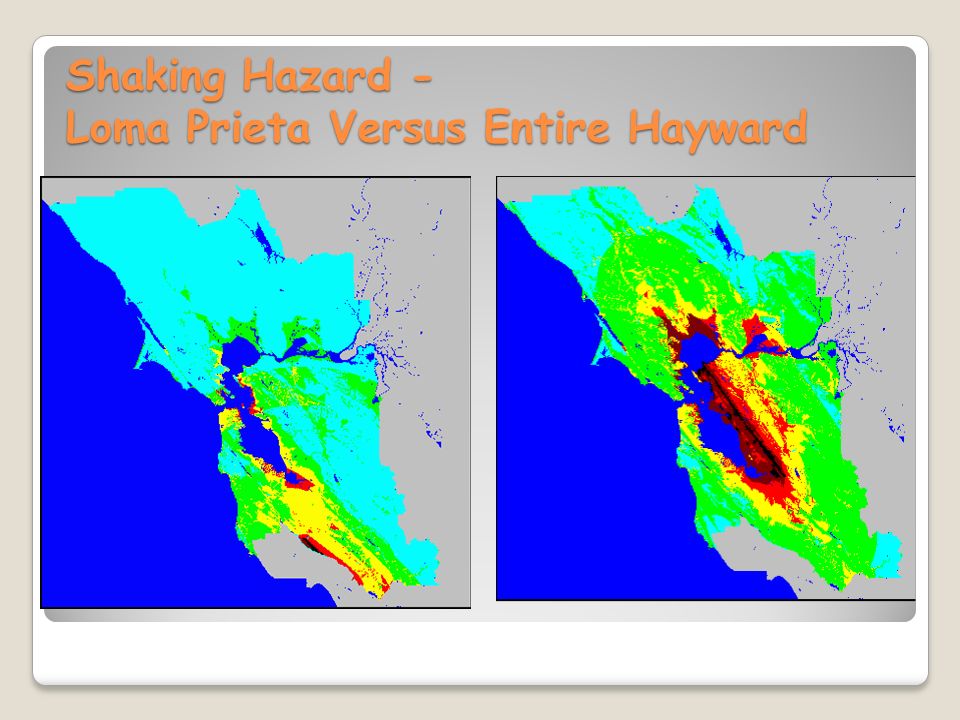 Shaking Hazard -
Loma Prieta Versus Entire Hayward